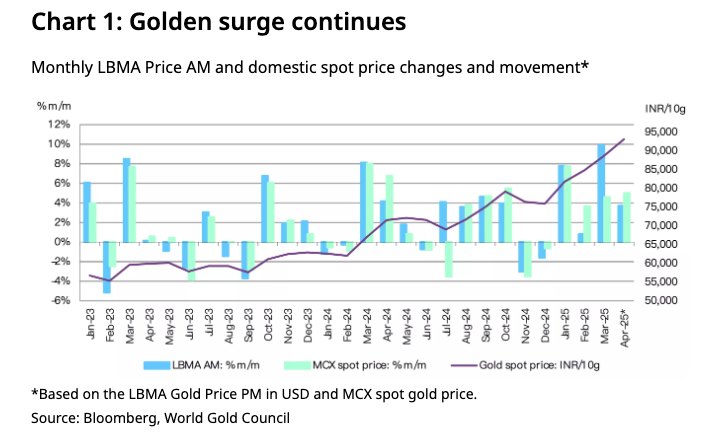 Chart 1: Golden surge continues

Monthly LBMA Price AM and domestic spot price changes and movement*

%m/m

INR/10g

12%
10%
8%
6%
4%
2%
0%
-2%
-4%
-6%

95,000
90,000
85,000
80,000
75,000
70,000
65,000
60,000
55,000
50,000

Jan-23
Feb-23
Mar-23
Apr-23
May-23
Jun-23
Jul-23
Aug-23
Sep-23
Oct-23
Nov-23
Dec-23
Jan-24
Feb-24
Mar-24
Apr-24
May-24
Jun-24
Jul-24
Aug-24
Sep-24
Oct-24
Nov-24
Dec-24
Jan-25
Feb-25
Mar-25
Apr-25*

LBMA AM: %m/m
MCX spot price: %m/m
Gold spot price: INR/10g

*Based on the LBMA Gold Price PM in USD and MCX spot gold price.
Source: Bloomberg, World Gold Council